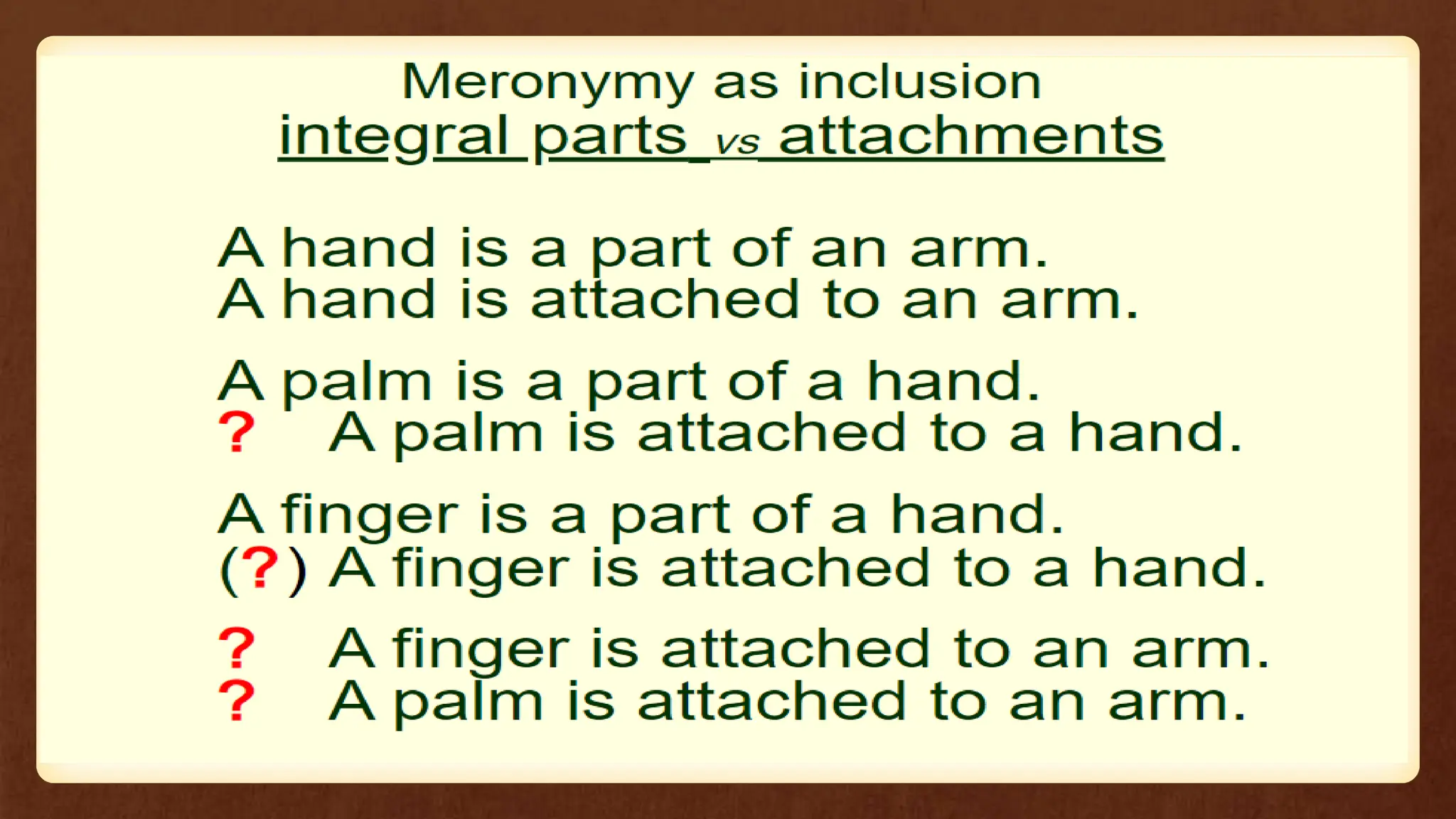 Meronymy as inclusion
integral parts vs attachments

A hand is a part of an arm.
A hand is attached to an arm.

A palm is a part of a hand.
? A palm is attached to a hand.

A finger is a part of a hand.
(?) A finger is attached to a hand.

? A finger is attached to an arm.
? A palm is attached to an arm.